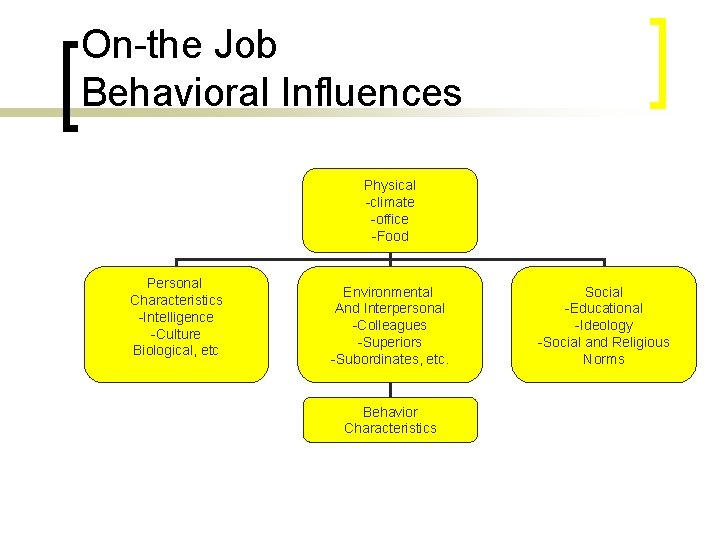 On-the Job
Behavioral Influences

Physical
-climate
-office
-Food

Personal
Characteristics
-Intelligence
-Culture
Biological, etc

Environmental
And Interpersonal
-Colleagues
-Superiors
-Subordinates, etc.

Social
-Educational
-Ideology
-Social and Religious
Norms

Behavior
Characteristics